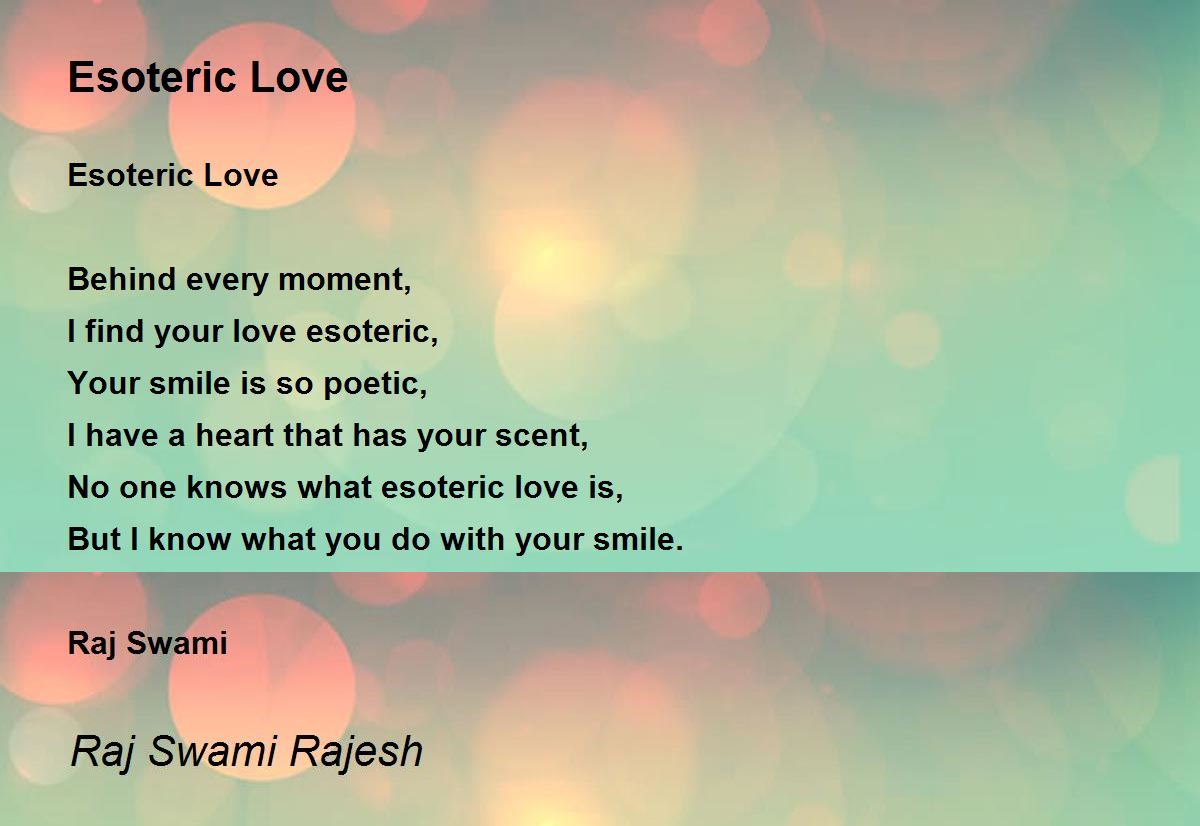 Esoteric Love

Esoteric Love

Behind every moment,
I find your love esoteric,
Your smile is so poetic,
I have a heart that has your scent,
No one knows what esoteric love is,
But I know what you do with your smile.

Raj Swami

Raj Swami Rajesh